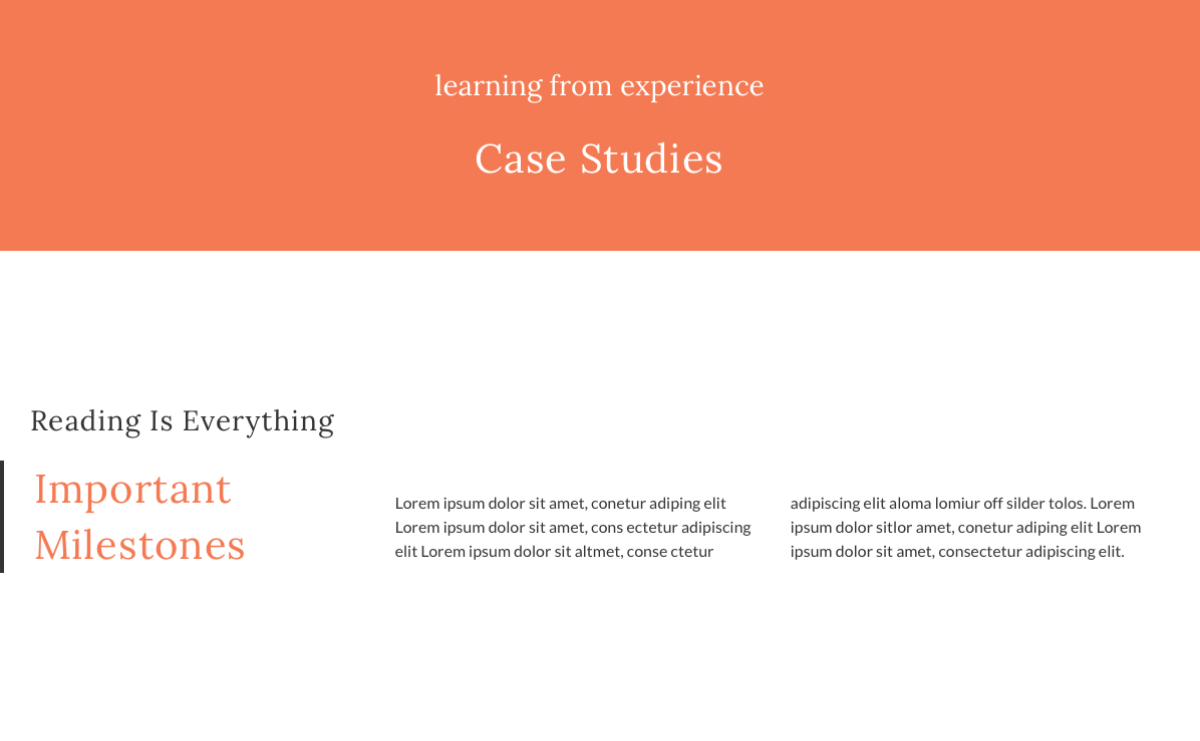 learning from experience

Case Studies

Reading Is Everything

Important Milestones

Lorem ipsum dolor sit amet, conetur adiping elit Lorem ipsum dolor sit amet, cons ectetur adipiscing elit Lorem ipsum dolor sit altmet, conse ctetur

adipiscing elit aloma lomiur off silder tolos. Lorem ipsum dolor sitlor amet, conetur adiping elit Lorem ipsum dolor sit amet, consectetur adipiscing elit.